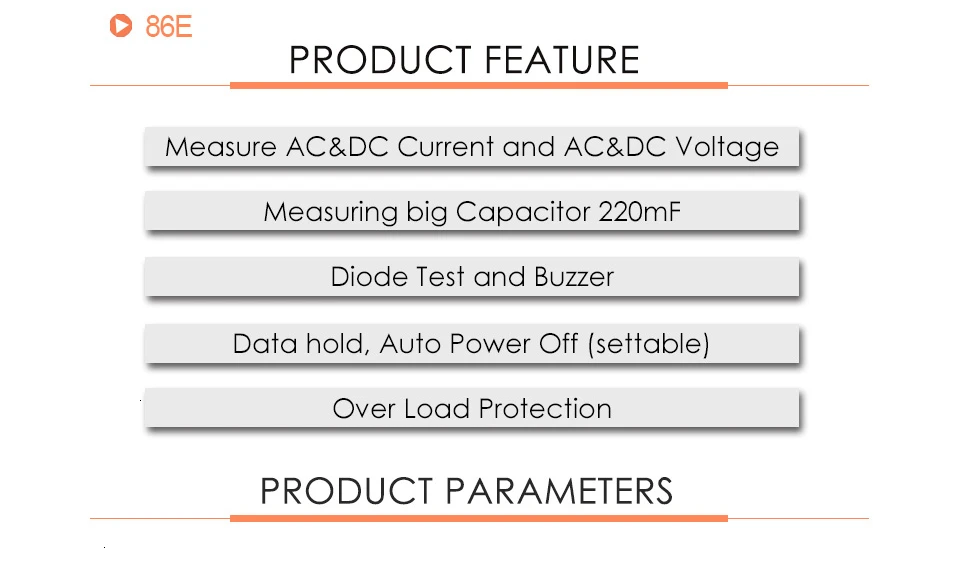 86E

PRODUCT FEATURE

Measure AC&DC Current and AC&DC Voltage

Measuring big Capacitor 220mF

Diode Test and Buzzer

Data hold, Auto Power Off (settable)

Over Load Protection

PRODUCT PARAMETERS